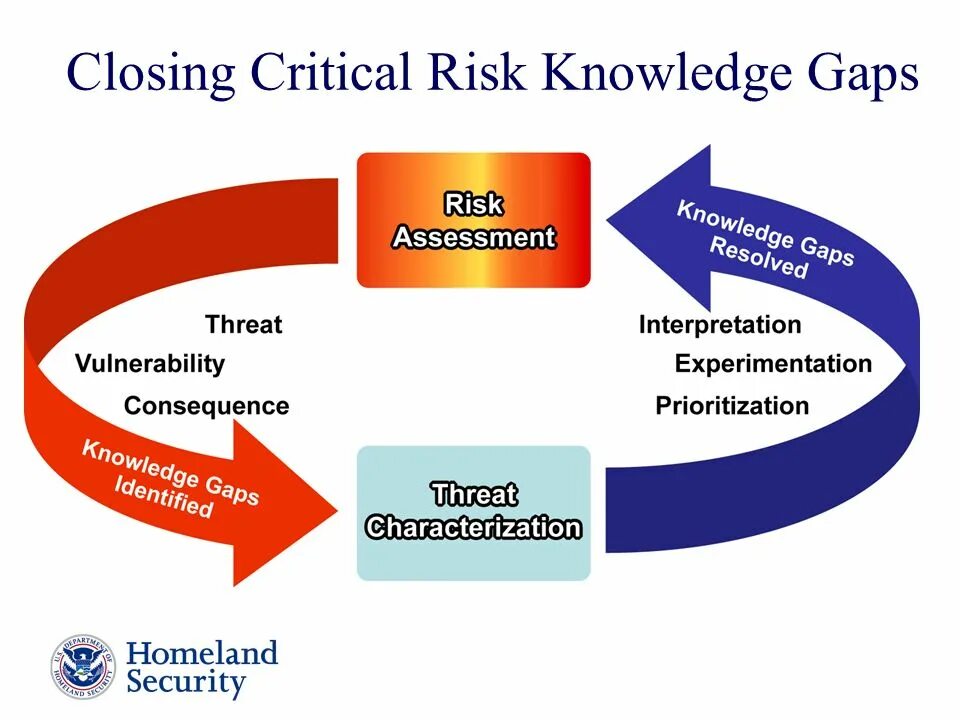 Closing Critical Risk Knowledge Gaps

Risk Assessment

Knowledge Gaps Resolved

Threat

Vulnerability

Consequence

Interpretation

Experimentation

Prioritization

Knowledge Gaps Identified

Threat Characterization

U.S. DEPARTMENT OF HOMELAND SECURITY

Homeland Security